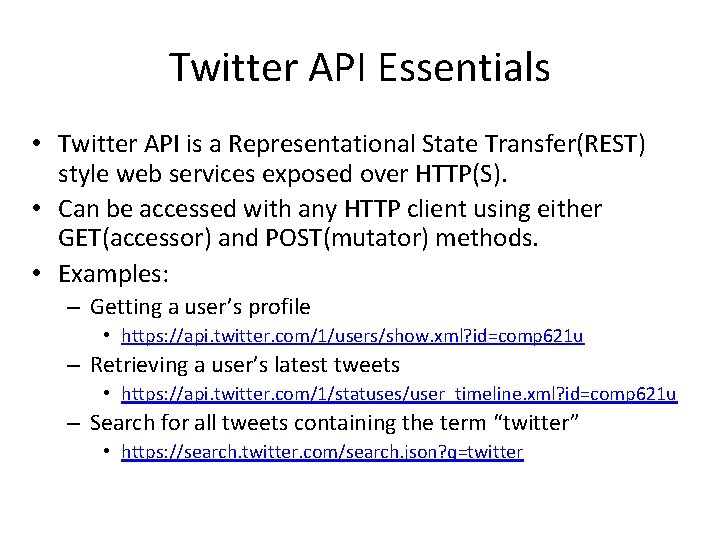 Twitter API Essentials

• Twitter API is a Representational State Transfer(REST) style web services exposed over HTTP(S).
• Can be accessed with any HTTP client using either GET(accessor) and POST(mutator) methods.
• Examples:
– Getting a user's profile
• https://api.twitter.com/1/users/show.xml?id=comp621u
– Retrieving a user's latest tweets
• https://api.twitter.com/1/statuses/user_timeline.xml?id=comp621u
– Search for all tweets containing the term "twitter"
• https://search.twitter.com/search.json?q=twitter